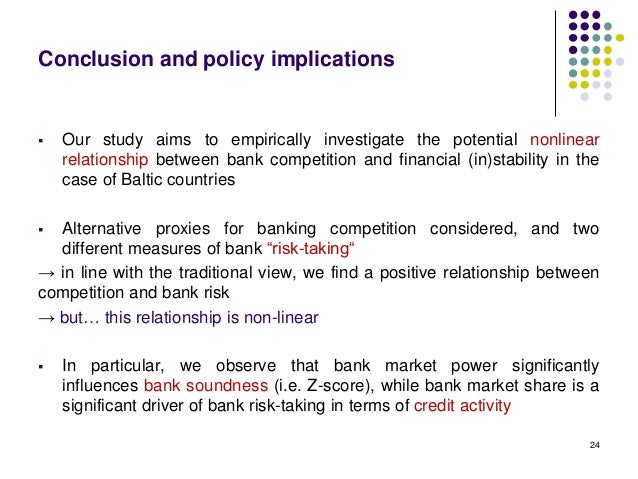 Conclusion and policy implications

▪ Our study aims to empirically investigate the potential nonlinear relationship between bank competition and financial (in)stability in the case of Baltic countries

▪ Alternative proxies for banking competition considered, and two different measures of bank “risk-taking“

→ in line with the traditional view, we find a positive relationship between competition and bank risk

→ but… this relationship is non-linear

▪ In particular, we observe that bank market power significantly influences bank soundness (i.e. Z-score), while bank market share is a significant driver of bank risk-taking in terms of credit activity

24